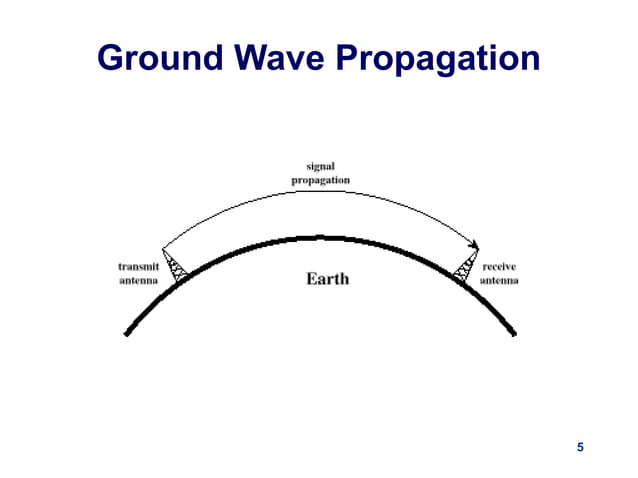 Ground Wave Propagation

signal propagation

transmit antenna

Earth

receive antenna

5